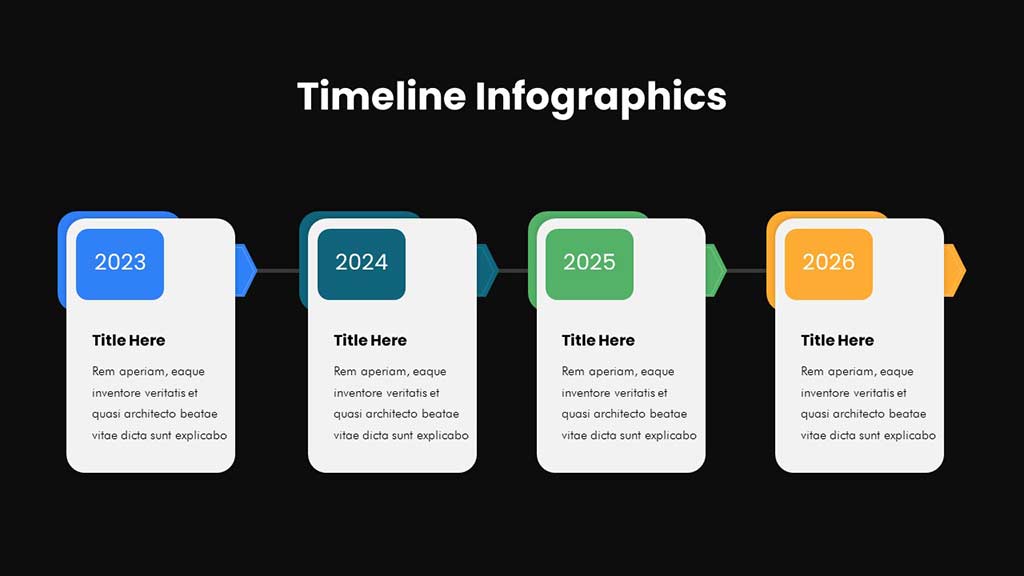 Timeline Infographics

2023

Title Here

Rem aperiam, eaque inventore veritatis et quasi architecto beatae vitae dicta sunt explicabo

2024

Title Here

Rem aperiam, eaque inventore veritatis et quasi architecto beatae vitae dicta sunt explicabo

2025

Title Here

Rem aperiam, eaque inventore veritatis et quasi architecto beatae vitae dicta sunt explicabo

2026

Title Here

Rem aperiam, eaque inventore veritatis et quasi architecto beatae vitae dicta sunt explicabo